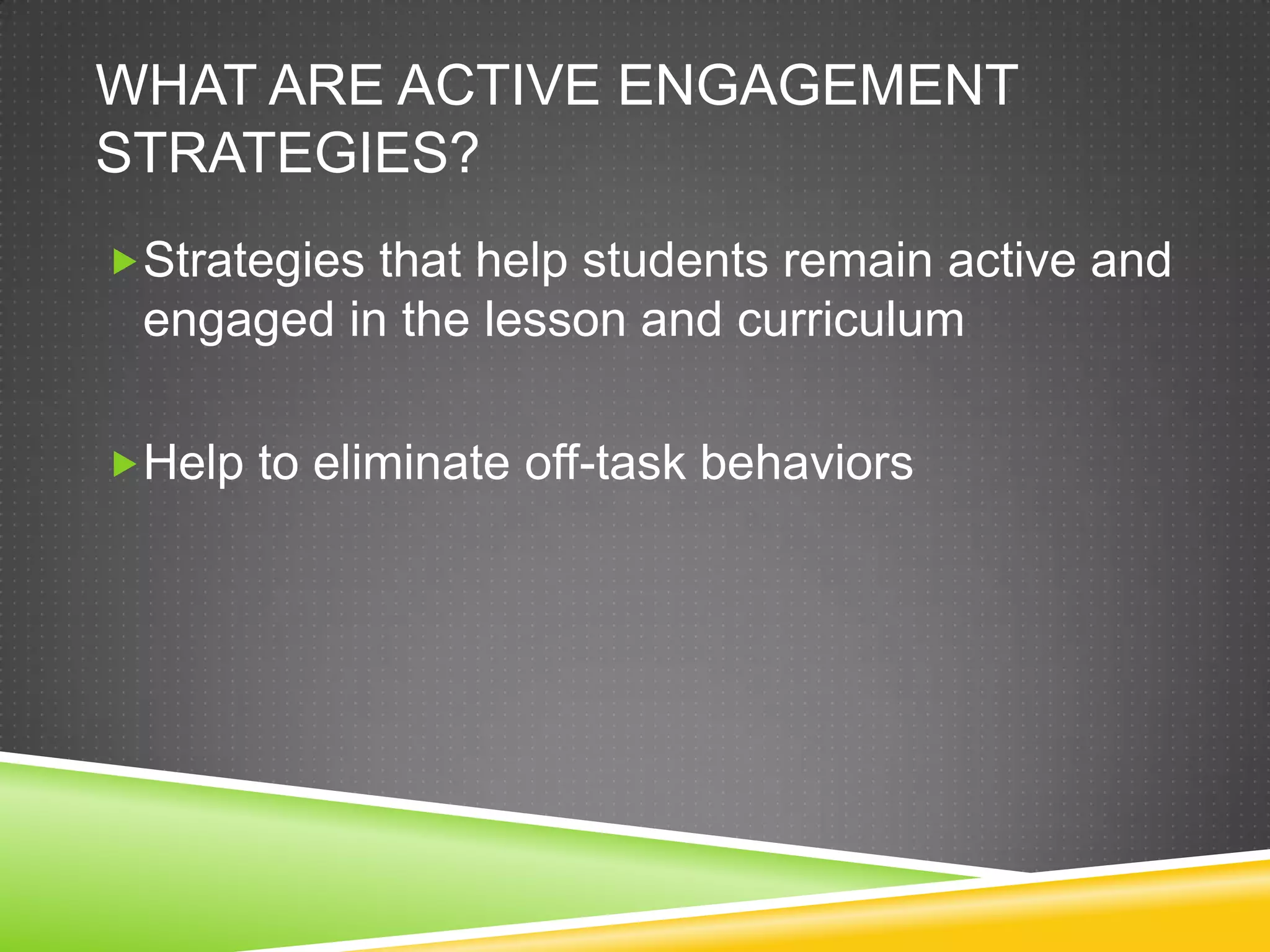 WHAT ARE ACTIVE ENGAGEMENT STRATEGIES?

Strategies that help students remain active and engaged in the lesson and curriculum

Help to eliminate off-task behaviors